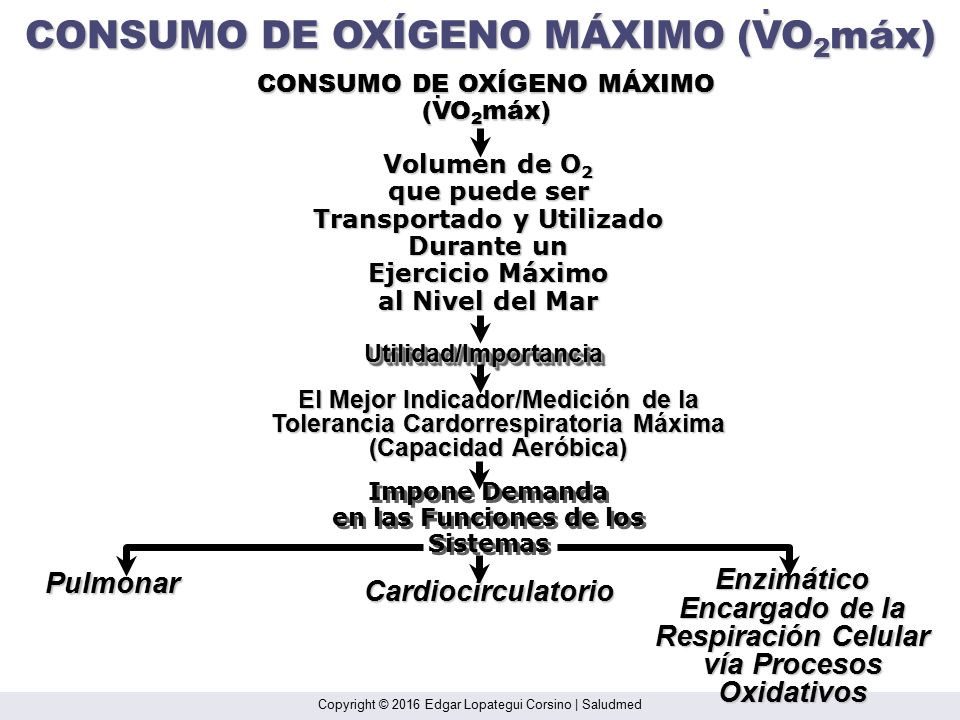 CONSUMO DE OXÍGENO MÁXIMO ($\dot{V}O_2$máx)

CONSUMO DE OXÍGENO MÁXIMO ($\dot{V}O_2$máx)

Volumen de $O_2$ que puede ser Transportado y Utilizado Durante un Ejercicio Máximo al Nivel del Mar

Utilidad/Importancia

El Mejor Indicador/Medición de la Tolerancia Cardorrespiratoria Máxima (Capacidad Aeróbica)

Impone Demanda en las Funciones de los Sistemas

Pulmonar

Cardiocirculatorio

Enzimático Encargado de la Respiración Celular vía Procesos Oxidativos

Copyright © 2016 Edgar Lopategui Corsino | Saludmed